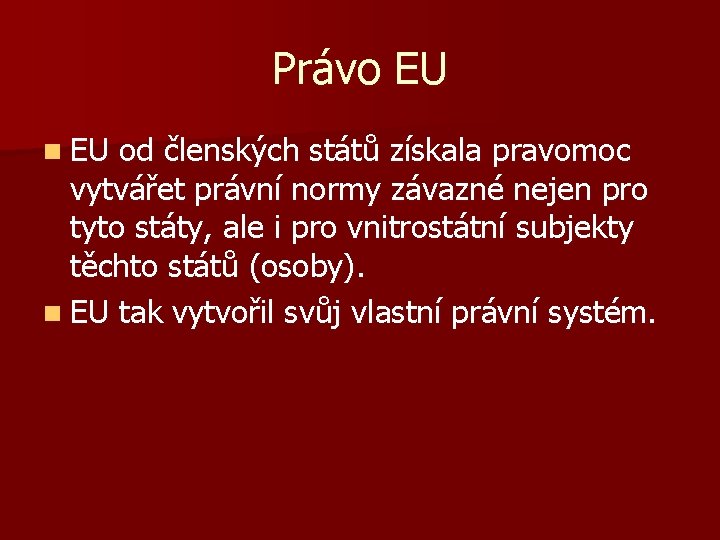 Právo EU

EU od členských států získala pravomoc vytvářet právní normy závazné nejen pro tyto státy, ale i pro vnitrostátní subjekty těchto států (osoby).

EU tak vytvořil svůj vlastní právní systém.